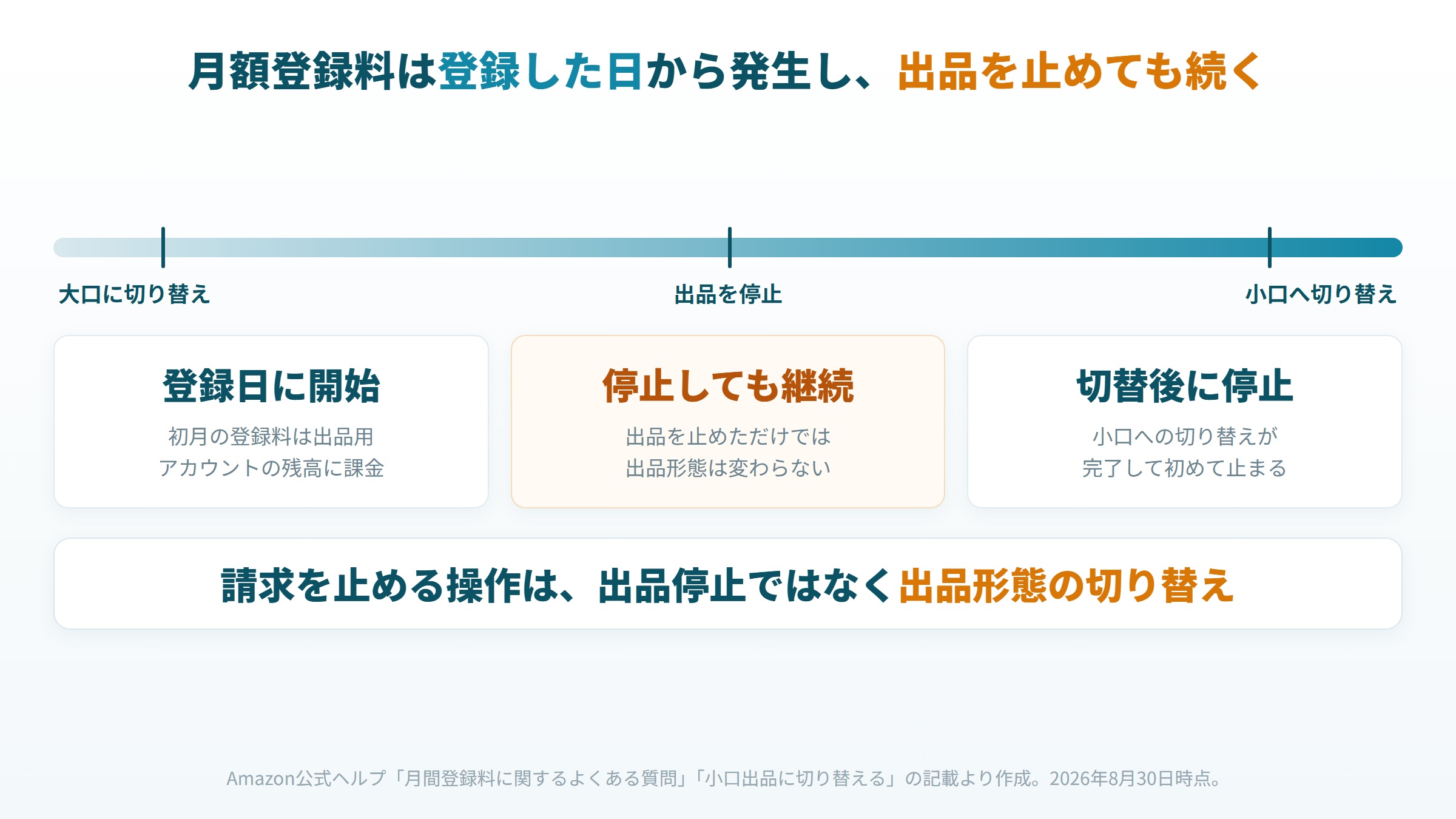 月額登録料は登録した日から発生し、出品を止めても続く

大口に切り替え

出品を停止

小口へ切り替え

登録日に開始

初月の登録料は出品用アカウントの残高に課金

停止しても継続

出品を止めただけでは出品形態は変わらない

切替後に停止

小口への切り替えが完了して初めて止まる

請求を止める操作は、出品停止ではなく出品形態の切り替え

Amazon公式ヘルプ「月間登録料に関するよくある質問」「小口出品に切り替える」の記載より作成。2026年8月30日時点。